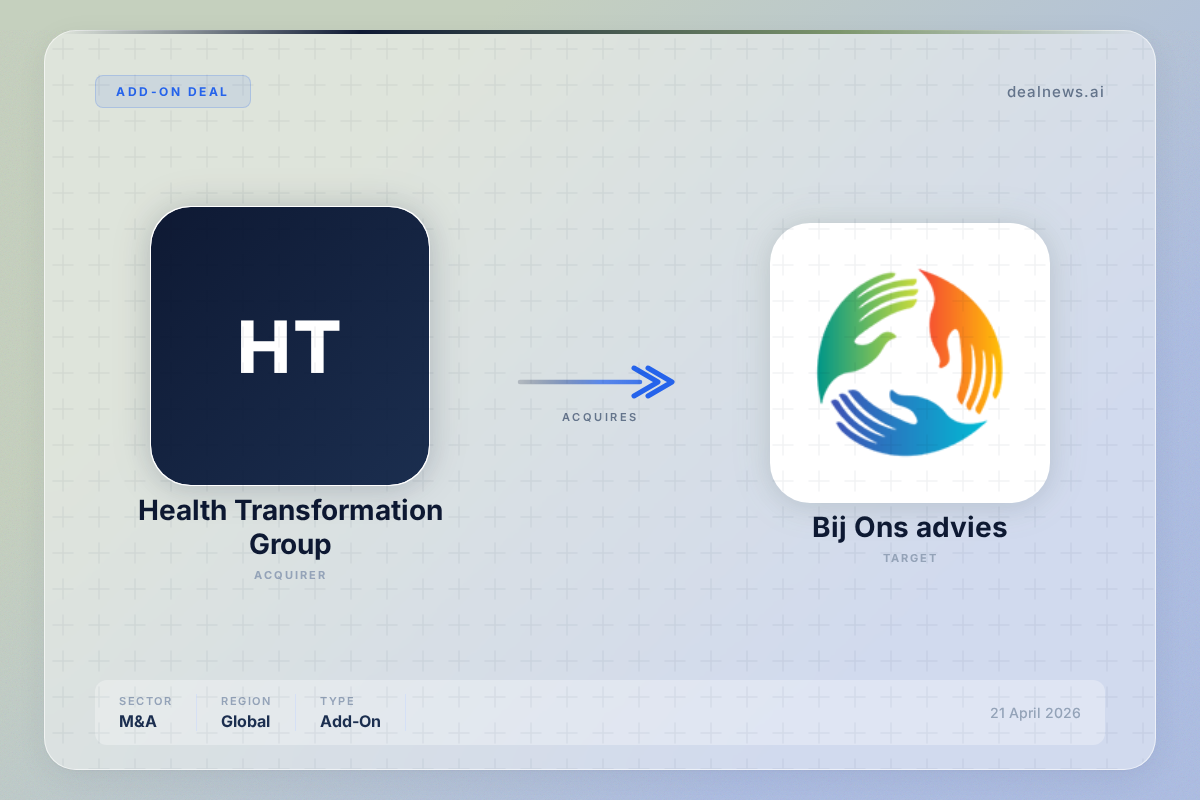 ADD-ON DEAL

dealnews.ai

HT

Health Transformation Group

ACQUIRER

ACQUIRES

Bij Ons advies

TARGET

SECTOR
M&A

REGION
Global

TYPE
Add-On

21 April 2026